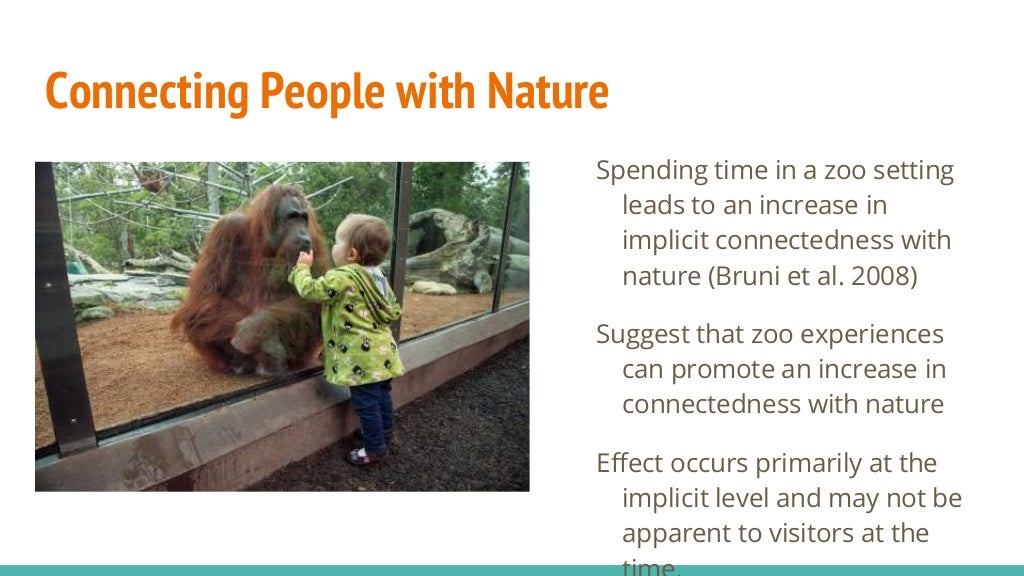 Connecting People with Nature

Spending time in a zoo setting leads to an increase in implicit connectedness with nature (Bruni et al. 2008)

Suggest that zoo experiences can promote an increase in connectedness with nature

Effect occurs primarily at the implicit level and may not be apparent to visitors at the time.